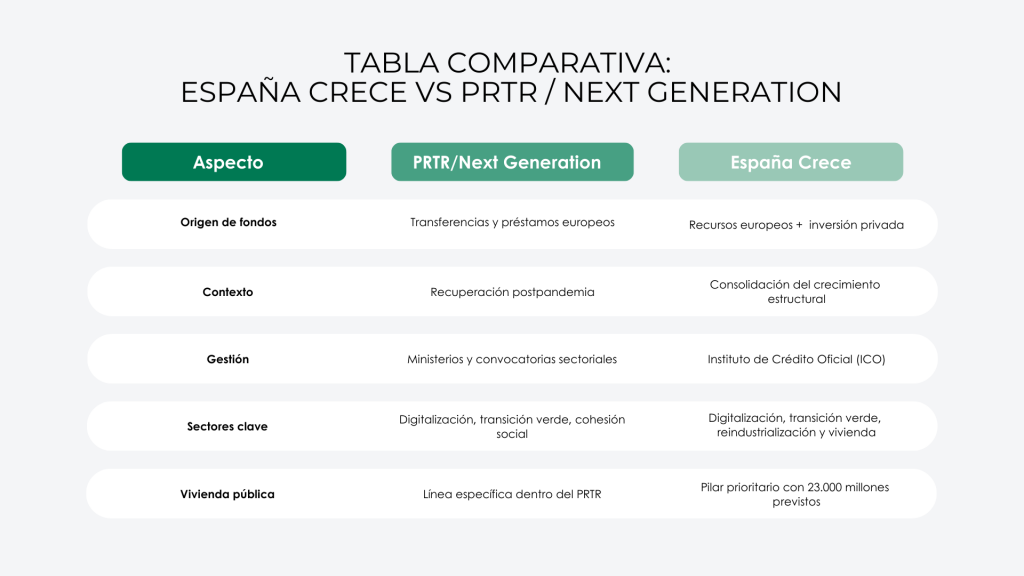 TABLA COMPARATIVA:
ESPAÑA CRECE VS PRTR / NEXT GENERATION

| Aspecto | PRTR/Next Generation | España Crece |
|---|---|---|
| Origen de fondos | Transferencias y préstamos europeos | Recursos europeos + inversión privada |
| Contexto | Recuperación postpandemia | Consolidación del crecimiento estructural |
| Gestión | Ministerios y convocatorias sectoriales | Instituto de Crédito Oficial (ICO) |
| Sectores clave | Digitalización, transición verde, cohesión social | Digitalización, transición verde, reindustrialización y vivienda |
| Vivienda pública | Línea específica dentro del PRTR | Pilar prioritario con 23.000 millones previstos |